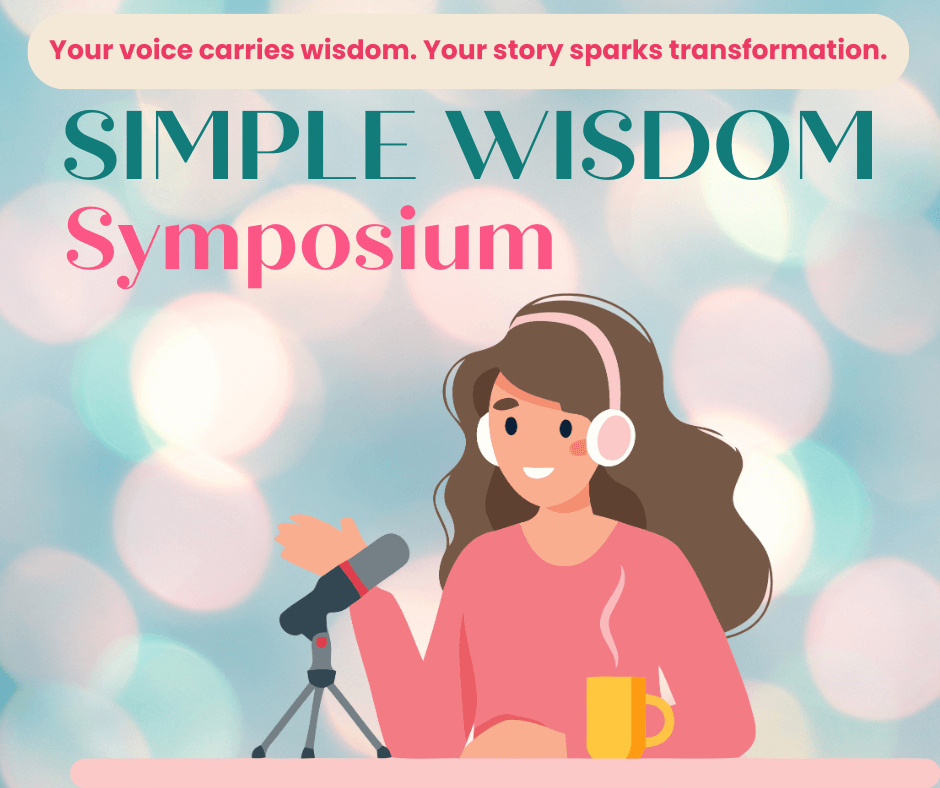 Your voice carries wisdom. Your story sparks transformation.

SIMPLE WISDOM
Symposium